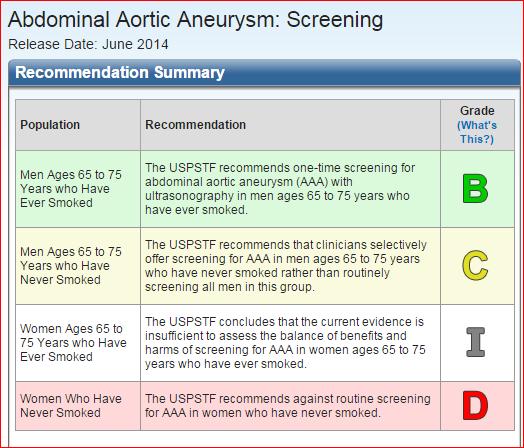 Abdominal Aortic Aneurysm: Screening
Release Date: June 2014

Recommendation Summary

| Population | Recommendation | Grade (What's This?) |
|---|---|---|
| Men Ages 65 to 75 Years who Have Ever Smoked | The USPSTF recommends one-time screening for abdominal aortic aneurysm (AAA) with ultrasonography in men ages 65 to 75 years who have ever smoked. | B |
| Men Ages 65 to 75 Years who Have Never Smoked | The USPSTF recommends that clinicians selectively offer screening for AAA in men ages 65 to 75 years who have never smoked rather than routinely screening all men in this group. | C |
| Women Ages 65 to 75 Years who Have Ever Smoked | The USPSTF concludes that the current evidence is insufficient to assess the balance of benefits and harms of screening for AAA in women ages 65 to 75 years who have ever smoked. | I |
| Women Who Have Never Smoked | The USPSTF recommends against routine screening for AAA in women who have never smoked. | D |